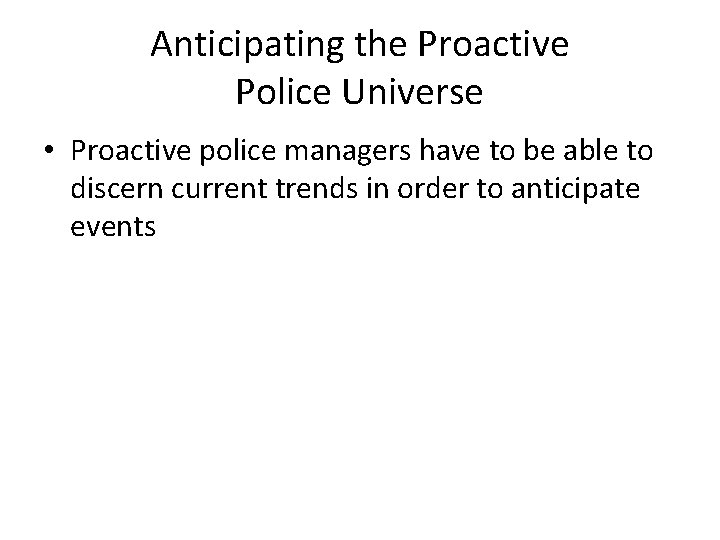 Anticipating the Proactive Police Universe

• Proactive police managers have to be able to discern current trends in order to anticipate events